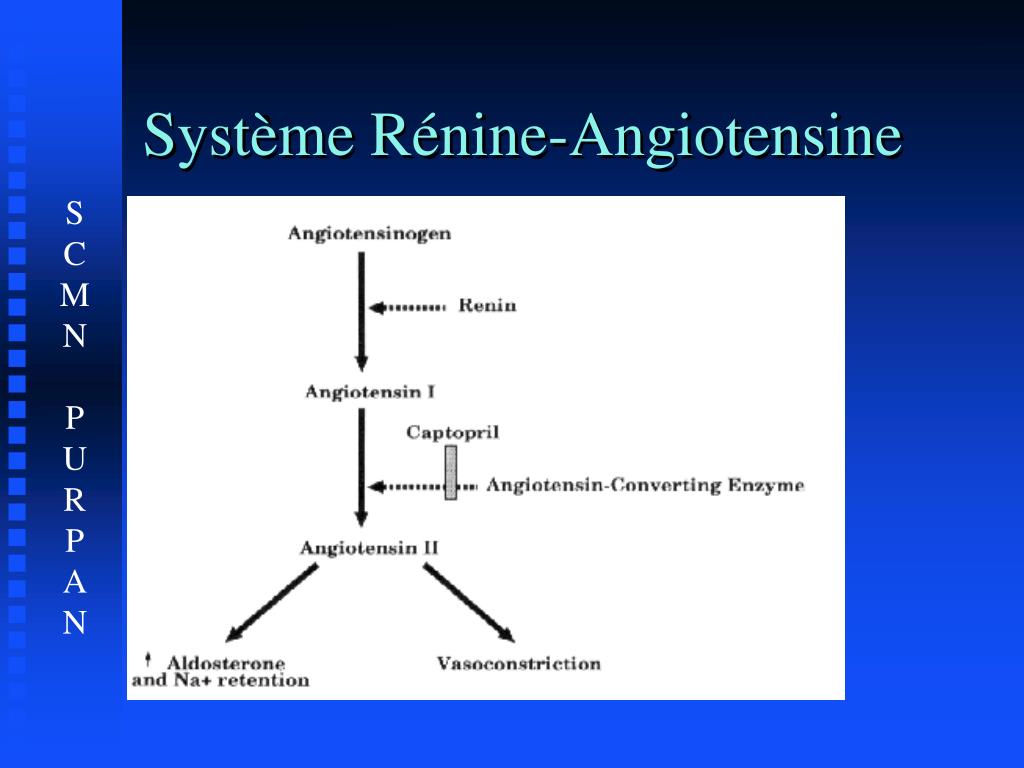 Système Rénine-Angiotensine

S
C
M
N

P
U
R
P
A
N

Angiotensinogen

Renin

Angiotensin I

Captopril

Angiotensin-Converting Enzyme

Angiotensin II

↑ Aldosterone and Na+ retention

Vasoconstriction